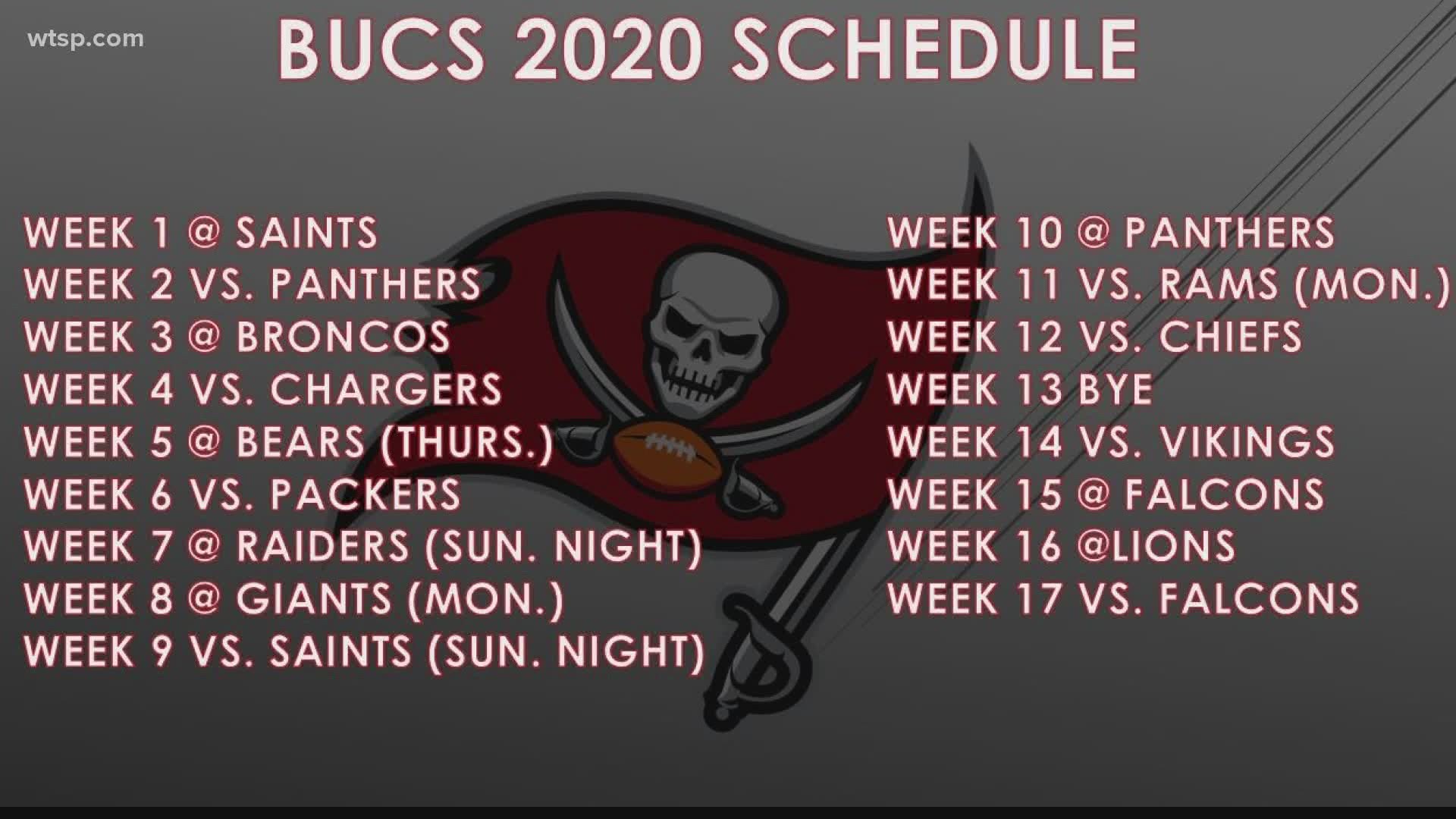 wtsp.com

BUCS 2020 SCHEDULE

WEEK 1 @ SAINTS
WEEK 2 VS. PANTHERS
WEEK 3 @ BRONCOS
WEEK 4 VS. CHARGERS
WEEK 5 @ BEARS (THURS.)
WEEK 6 VS. PACKERS
WEEK 7 @ RAIDERS (SUN. NIGHT)
WEEK 8 @ GIANTS (MON.)
WEEK 9 VS. SAINTS (SUN. NIGHT)

WEEK 10 @ PANTHERS
WEEK 11 VS. RAMS (MON.)
WEEK 12 VS. CHIEFS
WEEK 13 BYE
WEEK 14 VS. VIKINGS
WEEK 15 @ FALCONS
WEEK 16 @LIONS
WEEK 17 VS. FALCONS